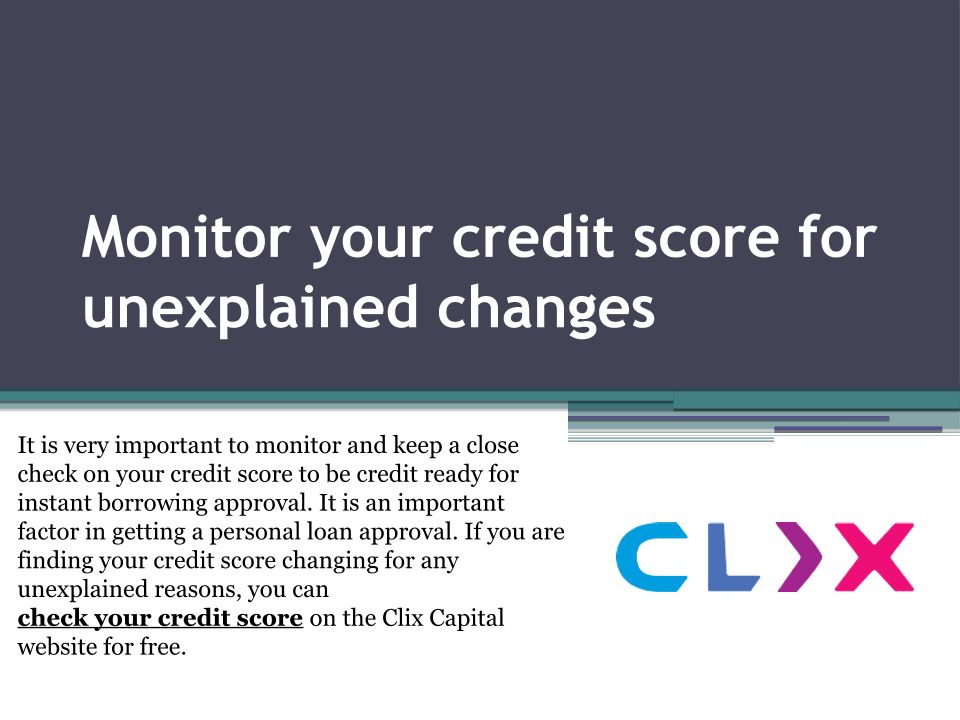 Monitor your credit score for unexplained changes

It is very important to monitor and keep a close check on your credit score to be credit ready for instant borrowing approval. It is an important factor in getting a personal loan approval. If you are finding your credit score changing for any unexplained reasons, you can check your credit score on the Clix Capital website for free.

CLIX